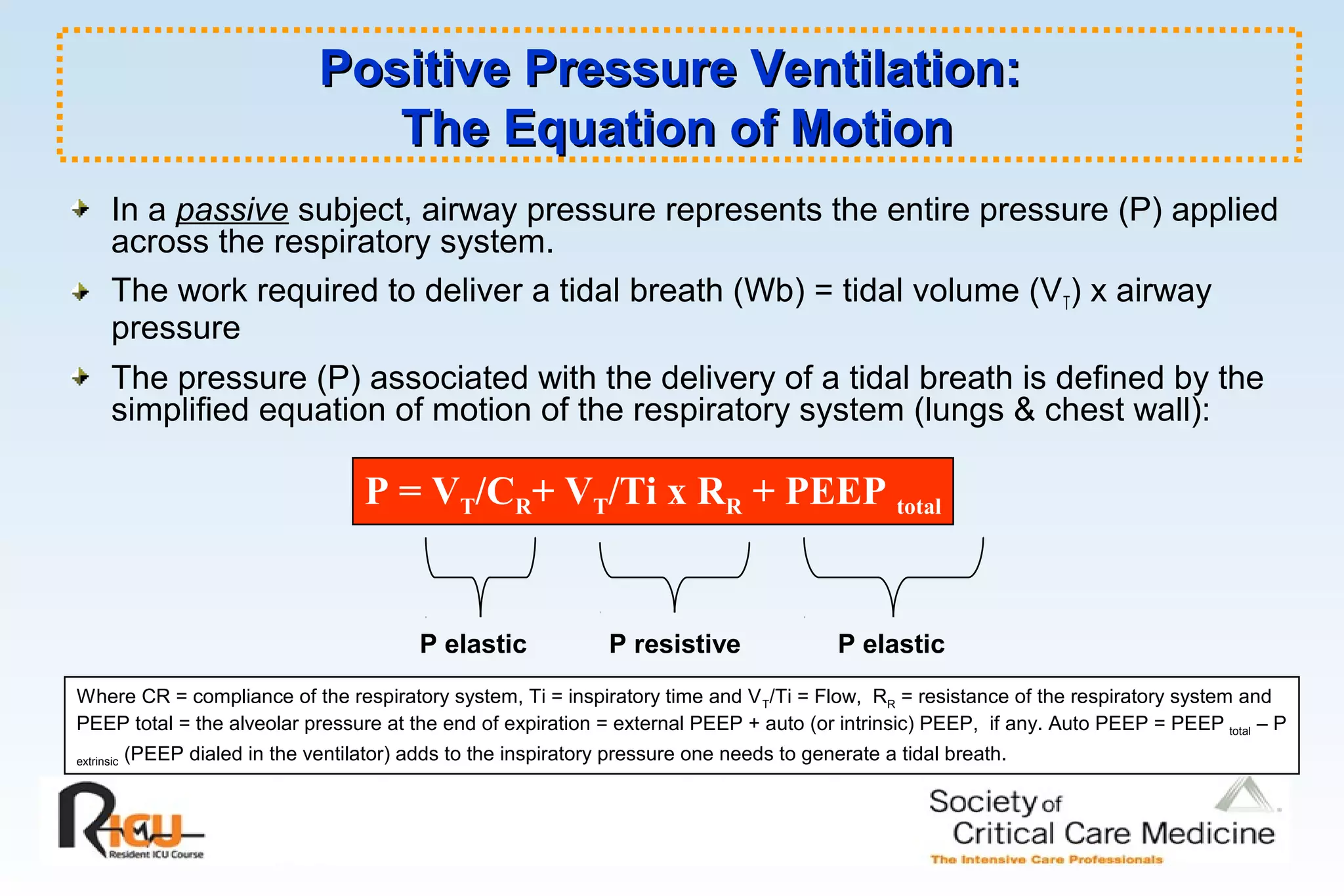 Positive Pressure Ventilation:
The Equation of Motion

In a passive subject, airway pressure represents the entire pressure (P) applied across the respiratory system.

The work required to deliver a tidal breath (Wb) = tidal volume ($V_T$) x airway pressure

The pressure (P) associated with the delivery of a tidal breath is defined by the simplified equation of motion of the respiratory system (lungs & chest wall):

$P = V_T/C_R + V_T/Ti \times R_R + PEEP_{total}$

P elastic P resistive P elastic

Where CR = compliance of the respiratory system, Ti = inspiratory time and $V_T$/Ti = Flow, $R_R$ = resistance of the respiratory system and PEEP total = the alveolar pressure at the end of expiration = external PEEP + auto (or intrinsic) PEEP, if any. Auto PEEP = PEEP $_{total}$ – P $_{extrinsic}$ (PEEP dialed in the ventilator) adds to the inspiratory pressure one needs to generate a tidal breath.

RICU Resident ICU Course

Society of Critical Care Medicine
The Intensive Care Professionals